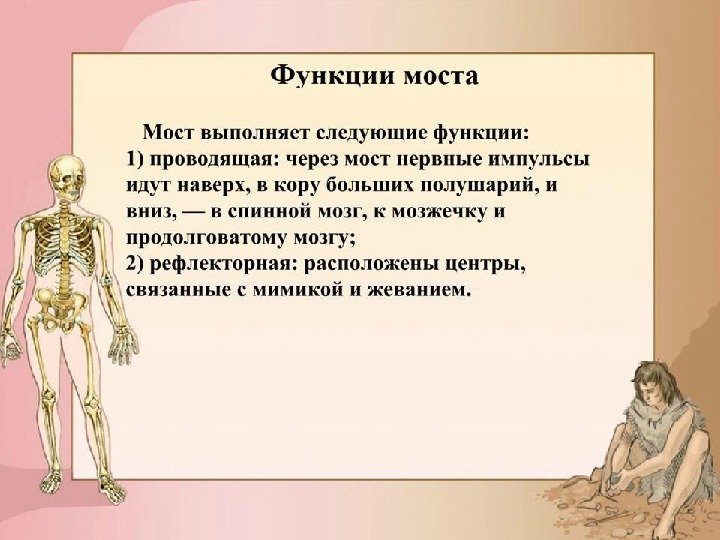 Функции моста

Мост выполняет следующие функции:
1) проводящая: через мост нервные импульсы идут наверх, в кору больших полушарий, и вниз, — в спинной мозг, к мозжечку и продолговатому мозгу;
2) рефлекторная: расположены центры, связанные с мимикой и жеванием.